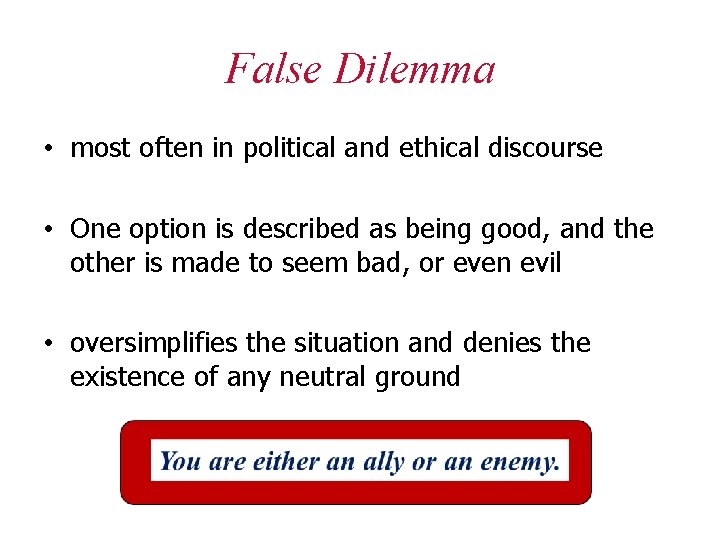 False Dilemma

• most often in political and ethical discourse

• One option is described as being good, and the other is made to seem bad, or even evil

• oversimplifies the situation and denies the existence of any neutral ground

You are either an ally or an enemy.